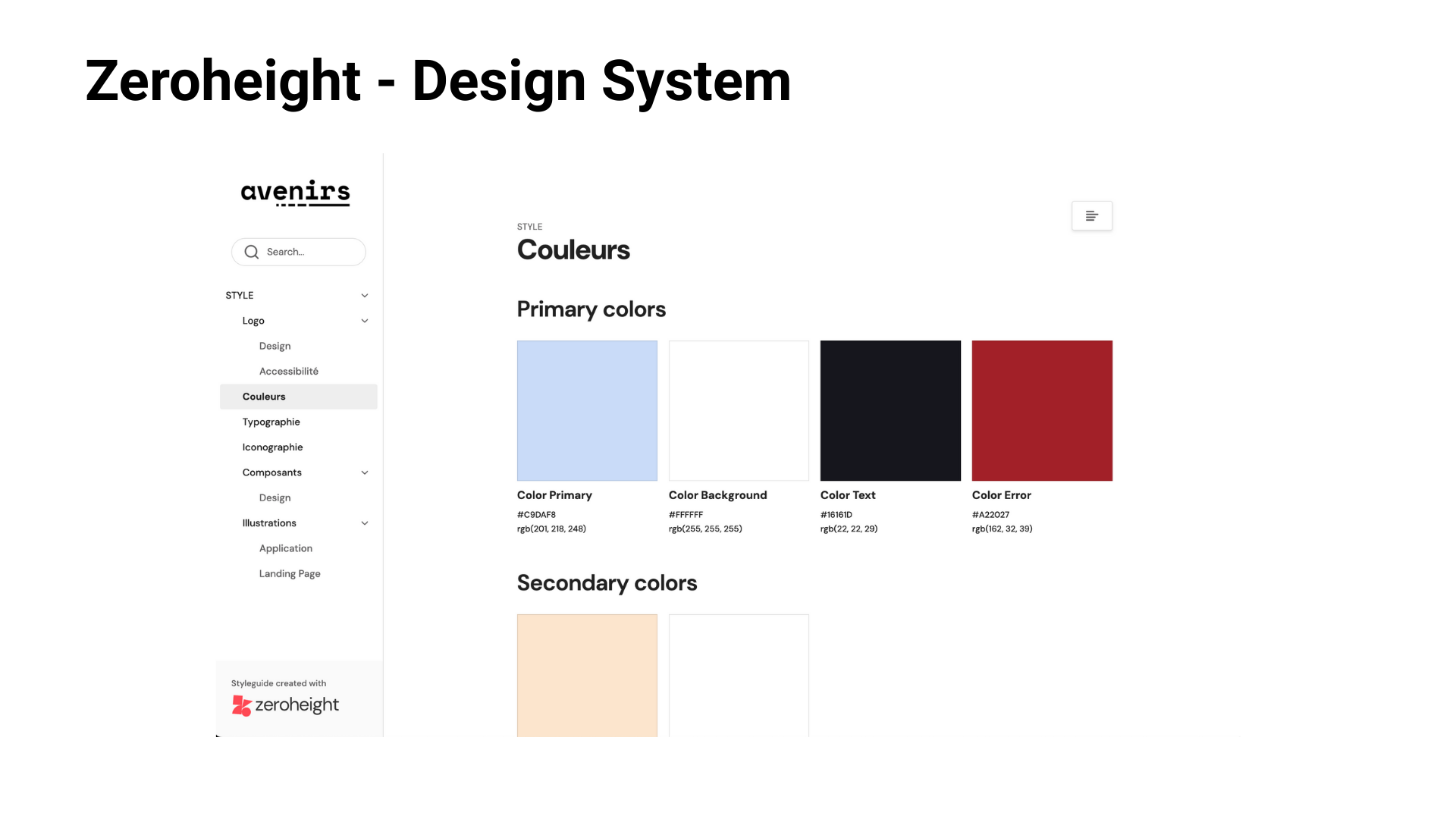 Zeroheight - Design System

avenirs

Search...

STYLE

Logo

Design

Accessibilité

Couleurs

Typographie

Iconographie

Composants

Design

Illustrations

Application

Landing Page

Styleguide created with

zeroheight

STYLE

Couleurs

Primary colors

Color Primary
#C9DAF8
rgb(201, 218, 248)

Color Background
#FFFFFF
rgb(255, 255, 255)

Color Text
#16161D
rgb(22, 22, 29)

Color Error
#A22027
rgb(162, 32, 39)

Secondary colors